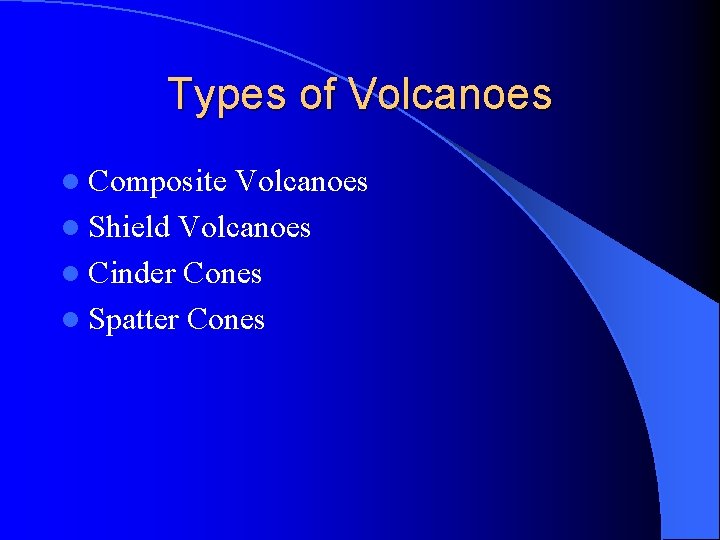 Types of Volcanoes

- Composite Volcanoes
- Shield Volcanoes
- Cinder Cones
- Spatter Cones